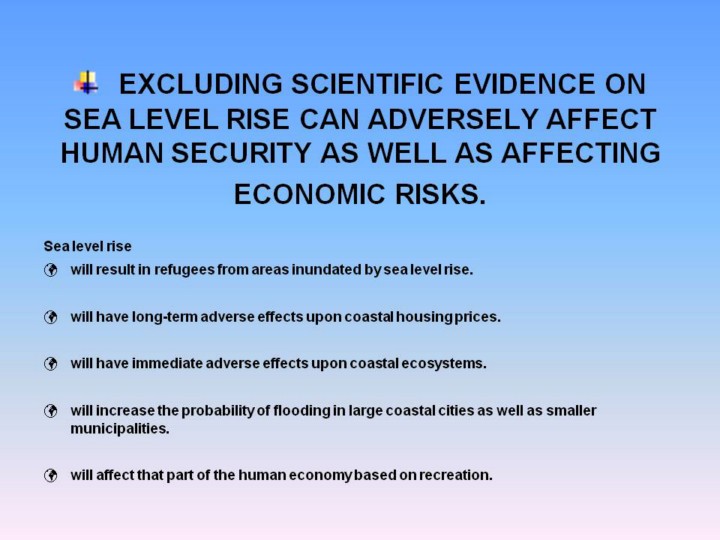 EXCLUDING SCIENTIFIC EVIDENCE ON SEA LEVEL RISE CAN ADVERSELY AFFECT HUMAN SECURITY AS WELL AS AFFECTING ECONOMIC RISKS.

Sea level rise

will result in refugees from areas inundated by sea level rise.

will have long-term adverse effects upon coastal housing prices.

will have immediate adverse effects upon coastal ecosystems.

will increase the probability of flooding in large coastal cities as well as smaller municipalities.

will affect that part of the human economy based on recreation.